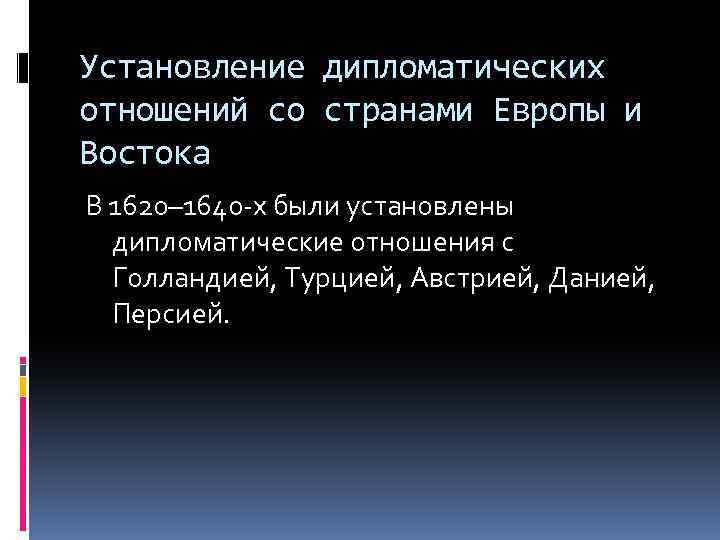 Установление дипломатических отношений со странами Европы и Востока

В 1620–1640-х были установлены дипломатические отношения с Голландией, Турцией, Австрией, Данией, Персией.